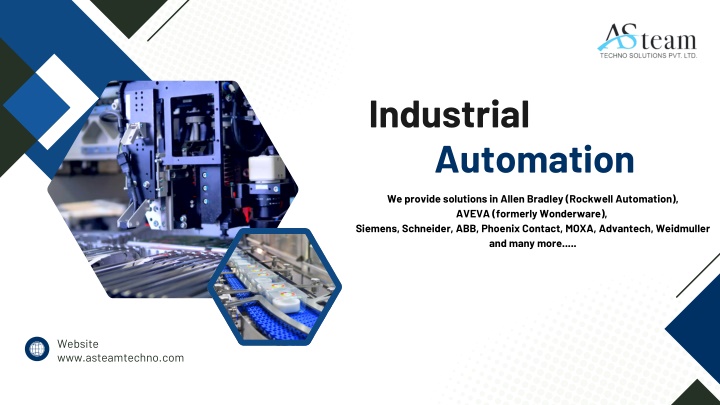 ASteam
TECHNO SOLUTIONS PVT. LTD.

Industrial Automation

We provide solutions in Allen Bradley (Rockwell Automation), AVEVA (formerly Wonderware), Siemens, Schneider, ABB, Phoenix Contact, MOXA, Advantech, Weidmuller and many more.....

Website
www.asteamtechno.com